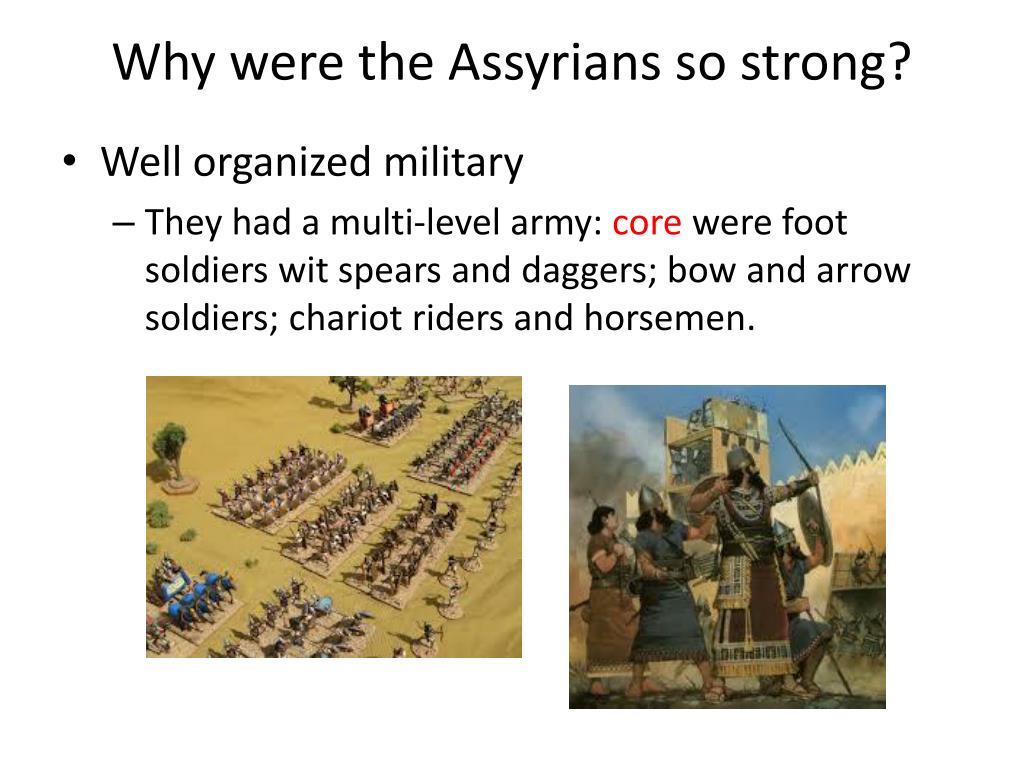 Why were the Assyrians so strong?

• Well organized military

– They had a multi-level army: core were foot soldiers wit spears and daggers; bow and arrow soldiers; chariot riders and horsemen.